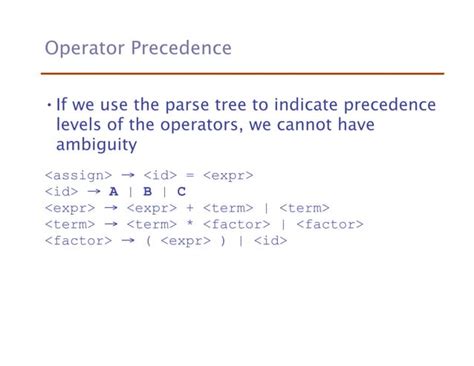 Operator Precedence

• If we use the parse tree to indicate precedence levels of the operators, we cannot have ambiguity

<assign> → <id> = <expr>
<id> → A | B | C
<expr> → <expr> + <term> | <term>
<term> → <term> * <factor> | <factor>
<factor> → ( <expr> ) | <id>